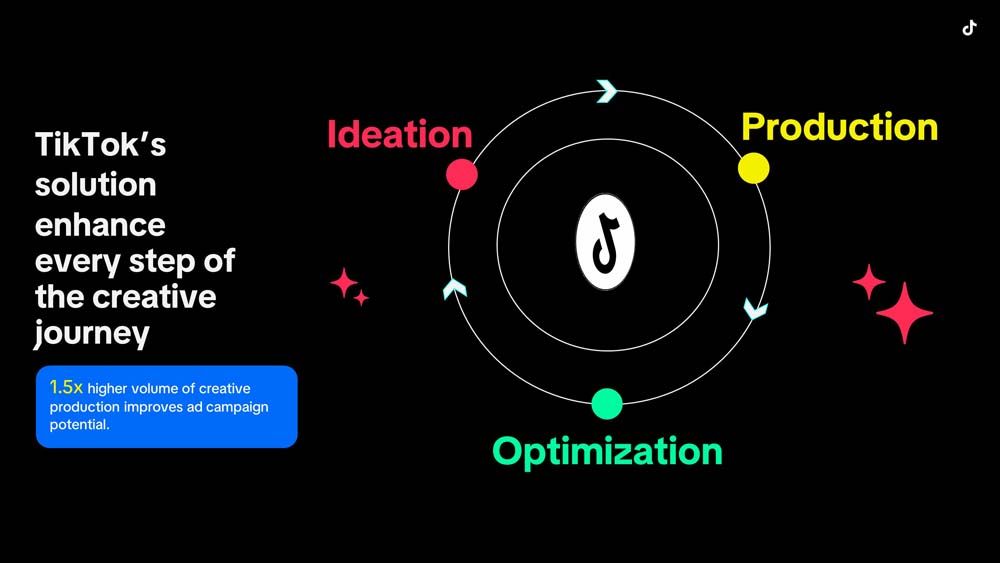 TikTok's solution enhance every step of the creative journey

1.5x higher volume of creative production improves ad campaign potential.

Ideation

Production

Optimization